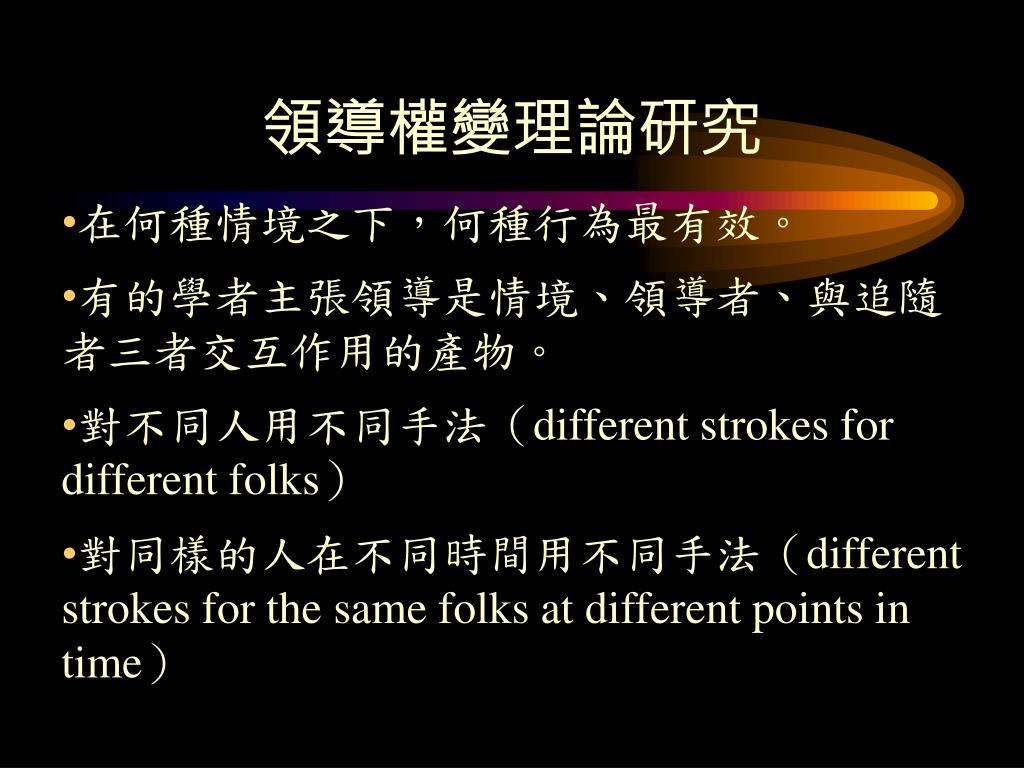 領導權變理論研究

•在何種情境之下，何種行為最有效。

•有的學者主張領導是情境、領導者、與追隨者三者交互作用的產物。

•對不同人用不同手法（different strokes for different folks）

•對同樣的人在不同時間用不同手法（different strokes for the same folks at different points in time）